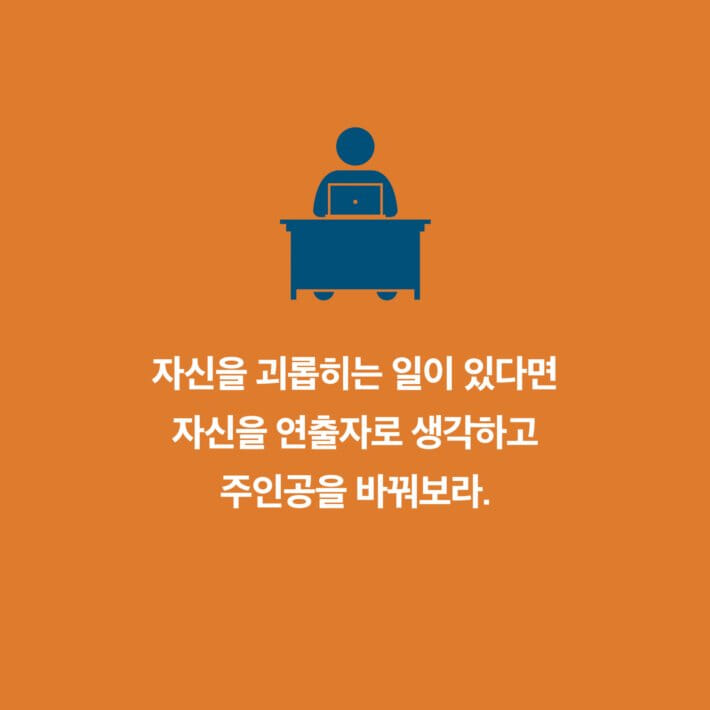 자신을 괴롭히는 일이 있다면
자신을 연출자로 생각하고
주인공을 바꿔보라.